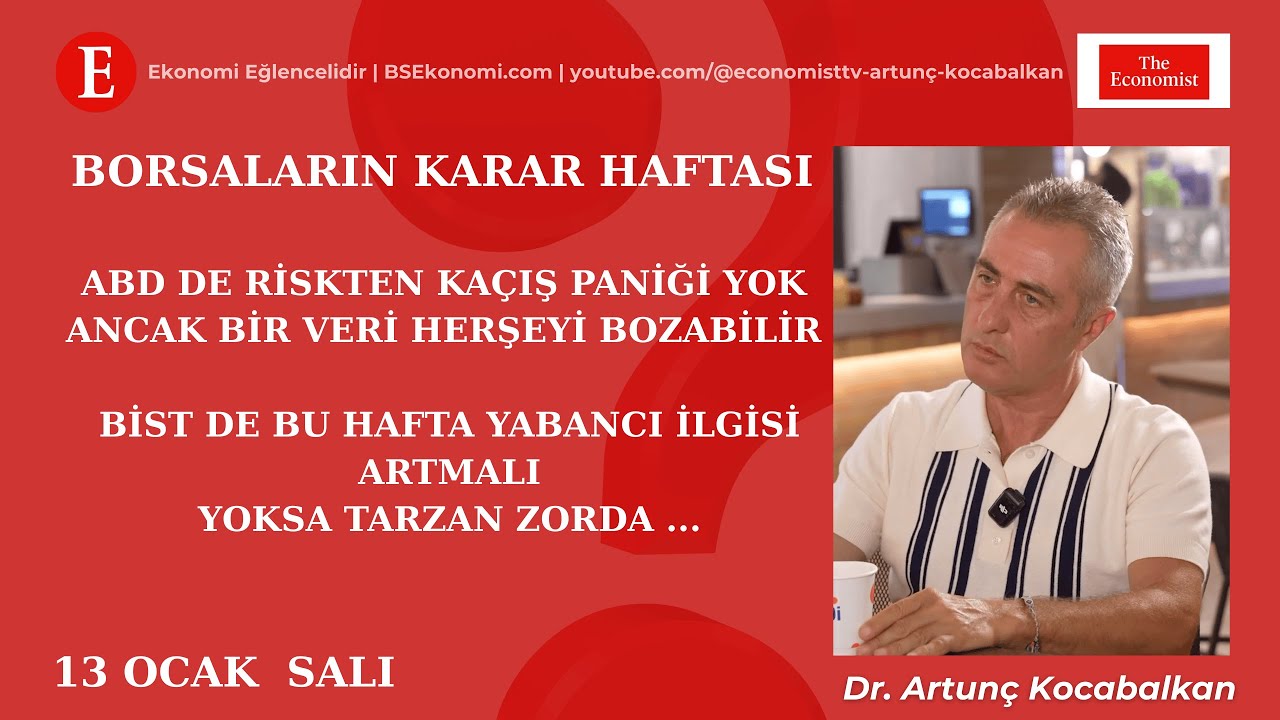 E

Ekonomi Eğlencelidir | BSEkonomi.com | youtube.com/@economisttv-artunç-kocabalkan

The Economist

BORSALARIN KARAR HAFTASI

ABD DE RİSKTEN KAÇIŞ PANİĞİ YOK
ANCAK BİR VERİ HERŞEYİ BOZABİLİR

BİST DE BU HAFTA YABANCI İLGİSİ
ARTMALI
YOKSA TARZAN ZORDA ...

13 OCAK SALI

Dr. Artunç Kocabalkan